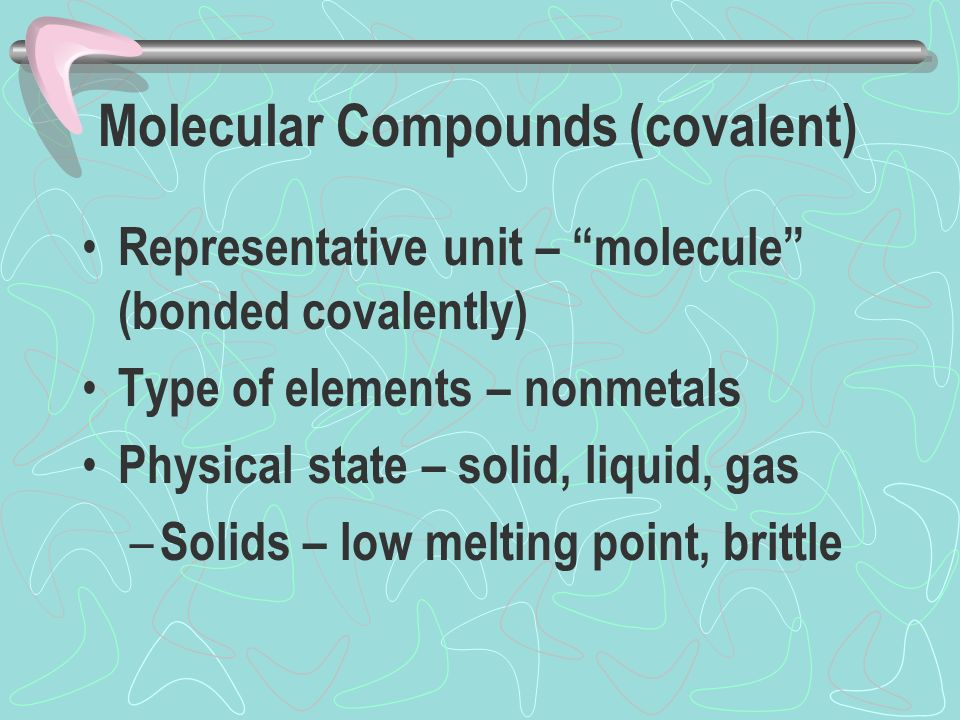 Molecular Compounds (covalent)

• Representative unit – “molecule” (bonded covalently)
• Type of elements – nonmetals
• Physical state – solid, liquid, gas
– Solids – low melting point, brittle